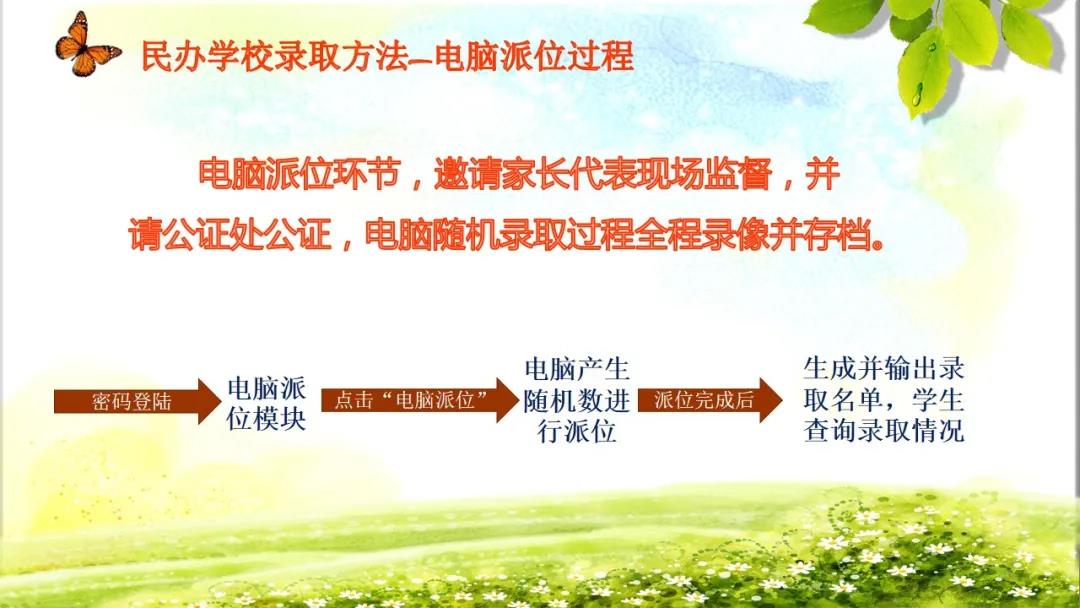 民办学校录取方法—电脑派位过程

电脑派位环节，邀请家长代表现场监督，并请公证处公证，电脑随机录取过程全程录像并存档。

密码登陆

电脑派位模块

点击“电脑派位”

电脑产生随机数进行派位

派位完成后

生成并输出录取名单，学生查询录取情况